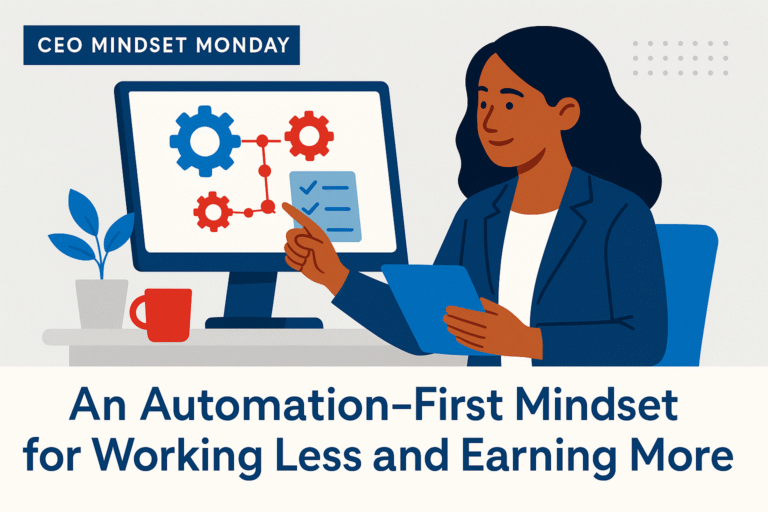 CEO MINDSET MONDAY

An Automation–First Mindset for Working Less and Earning More